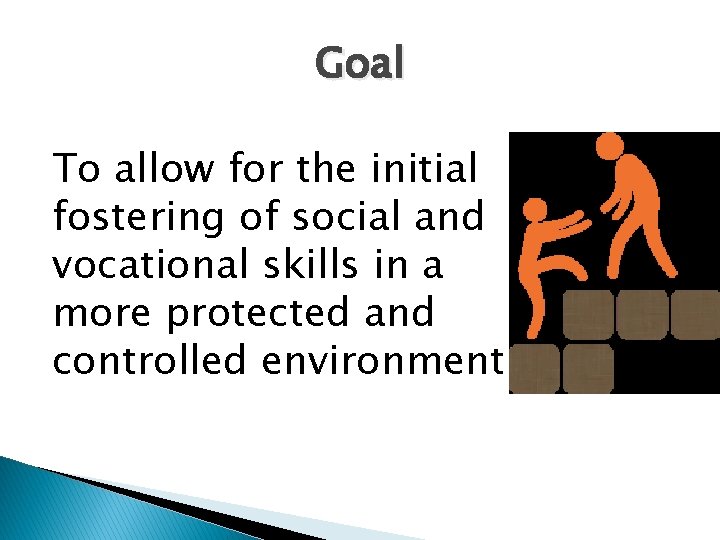 Goal

To allow for the initial fostering of social and vocational skills in a more protected and controlled environment